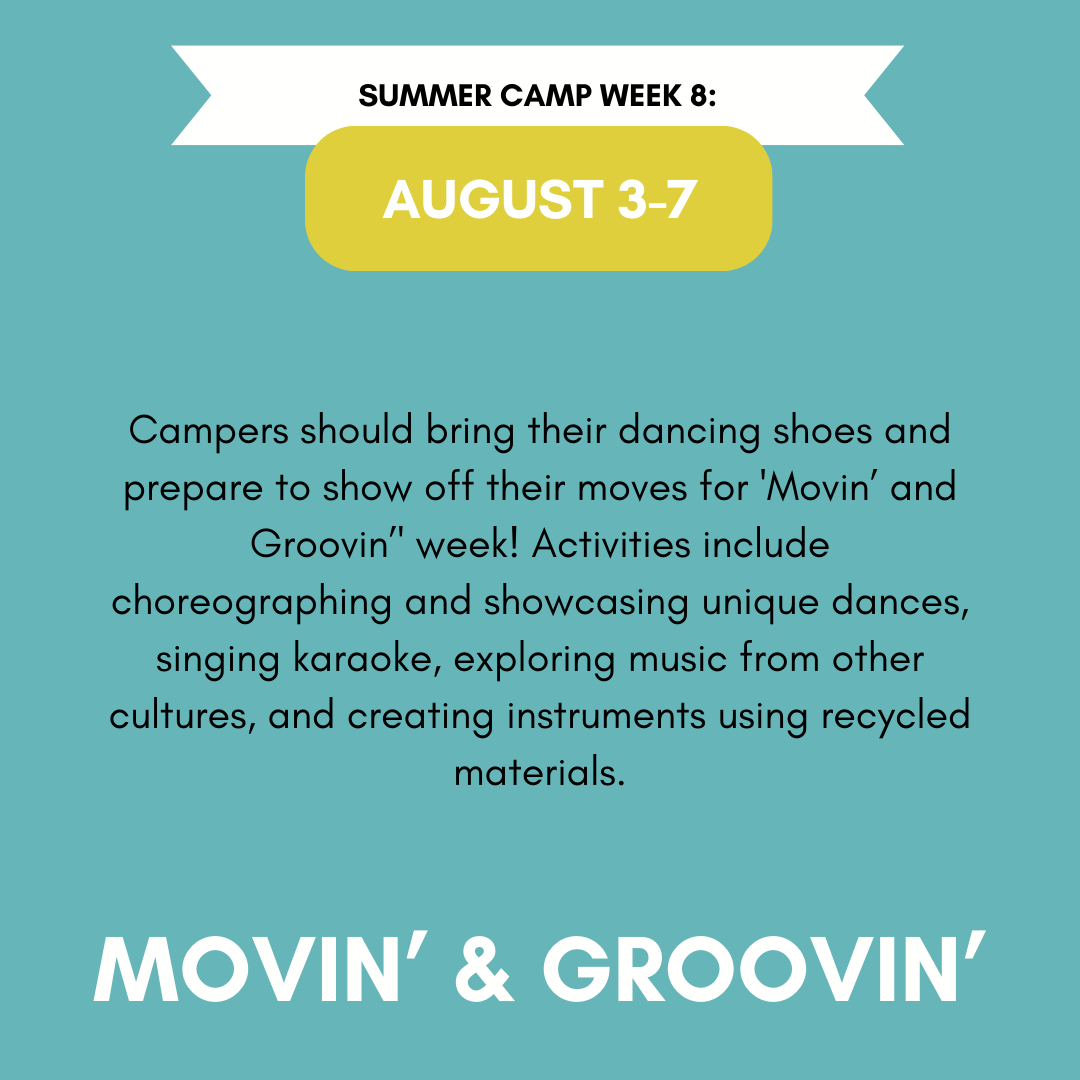 SUMMER CAMP WEEK 8:

AUGUST 3-7

Campers should bring their dancing shoes and prepare to show off their moves for 'Movin' and Groovin'' week! Activities include choreographing and showcasing unique dances, singing karaoke, exploring music from other cultures, and creating instruments using recycled materials.

MOVIN' & GROOVIN'